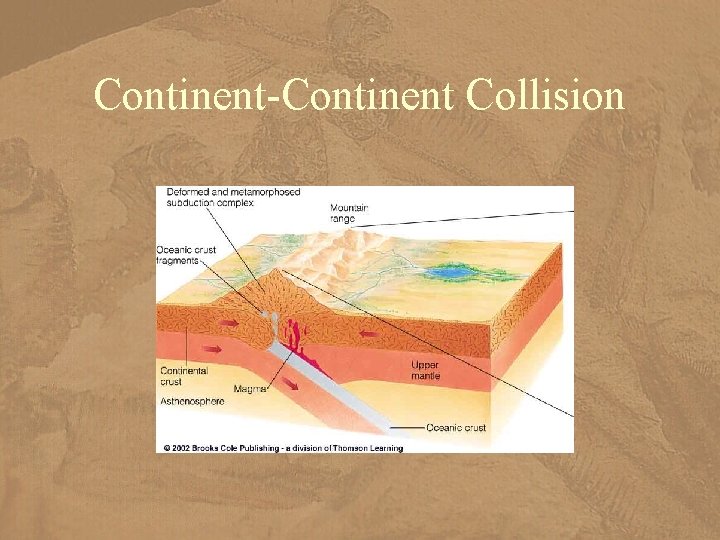 Continent-Continent Collision

Deformed and metamorphosed subduction complex

Mountain range

Oceanic crust fragments

Continental crust

Magma

Asthenosphere

Upper mantle

Oceanic crust

© 2002 Brooks Cole Publishing - a division of Thomson Learning